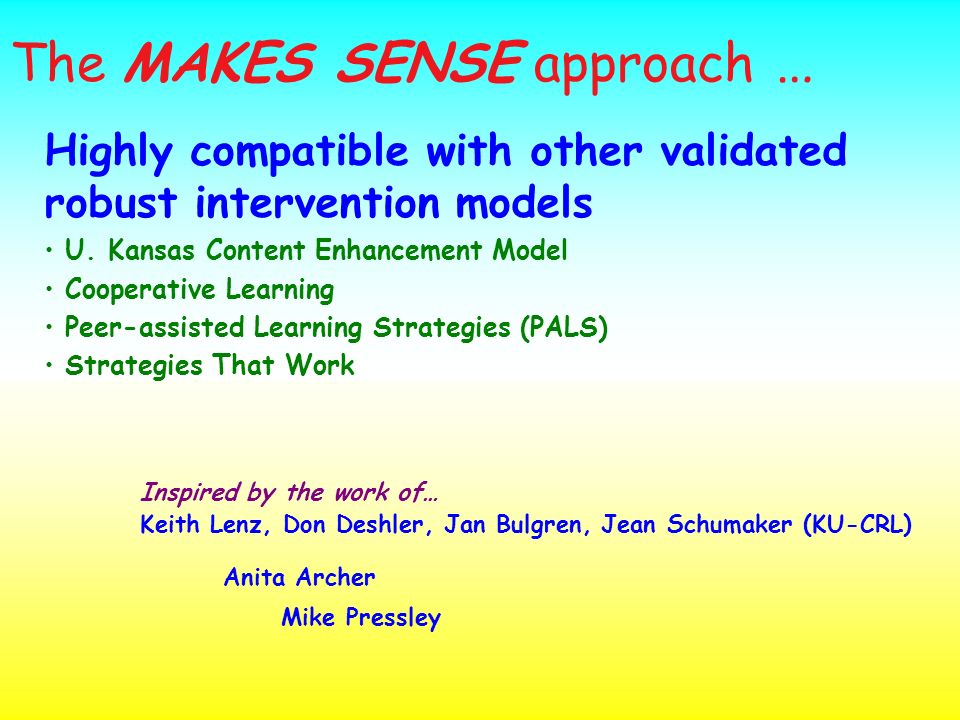 The MAKES SENSE approach …

Highly compatible with other validated robust intervention models

• U. Kansas Content Enhancement Model
• Cooperative Learning
• Peer-assisted Learning Strategies (PALS)
• Strategies That Work

Inspired by the work of…
Keith Lenz, Don Deshler, Jan Bulgren, Jean Schumaker (KU-CRL)

Anita Archer

Mike Pressley